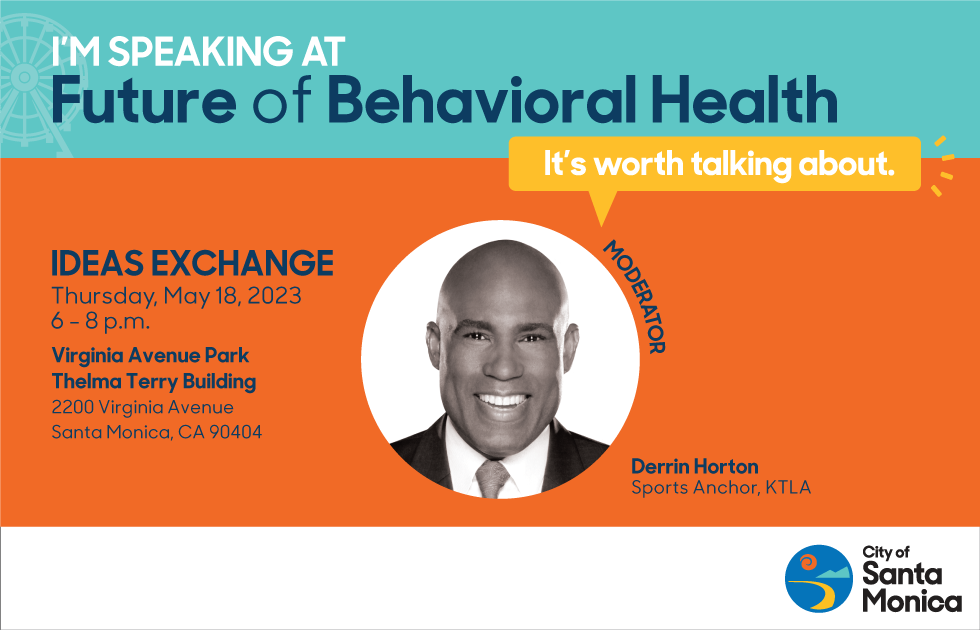 I'M SPEAKING AT
Future of Behavioral Health

It's worth talking about.

IDEAS EXCHANGE
Thursday, May 18, 2023
6 – 8 p.m.

Virginia Avenue Park
Thelma Terry Building
2200 Virginia Avenue
Santa Monica, CA 90404

MODERATOR

Derrin Horton
Sports Anchor, KTLA

City of
Santa
Monica